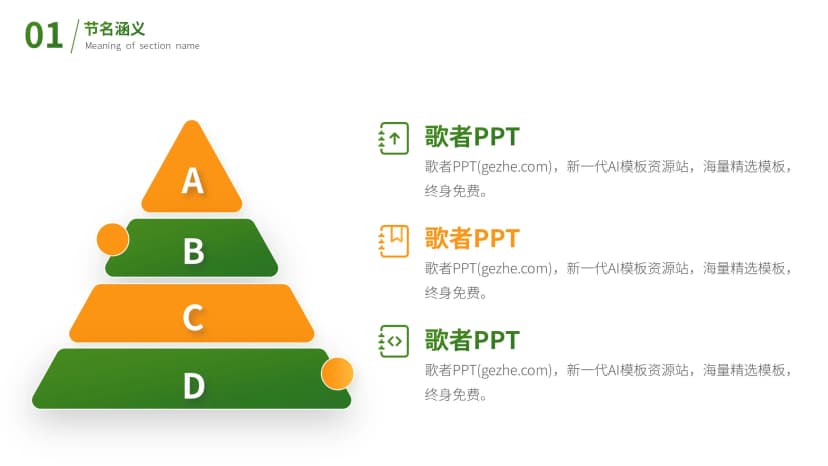 01 节名涵义
Meaning of section name

A
B
C
D

歌者PPT
歌者PPT(gezhe.com)，新一代AI模板资源站，海量精选模板，终身免费。

歌者PPT
歌者PPT(gezhe.com)，新一代AI模板资源站，海量精选模板，终身免费。

歌者PPT
歌者PPT(gezhe.com)，新一代AI模板资源站，海量精选模板，终身免费。